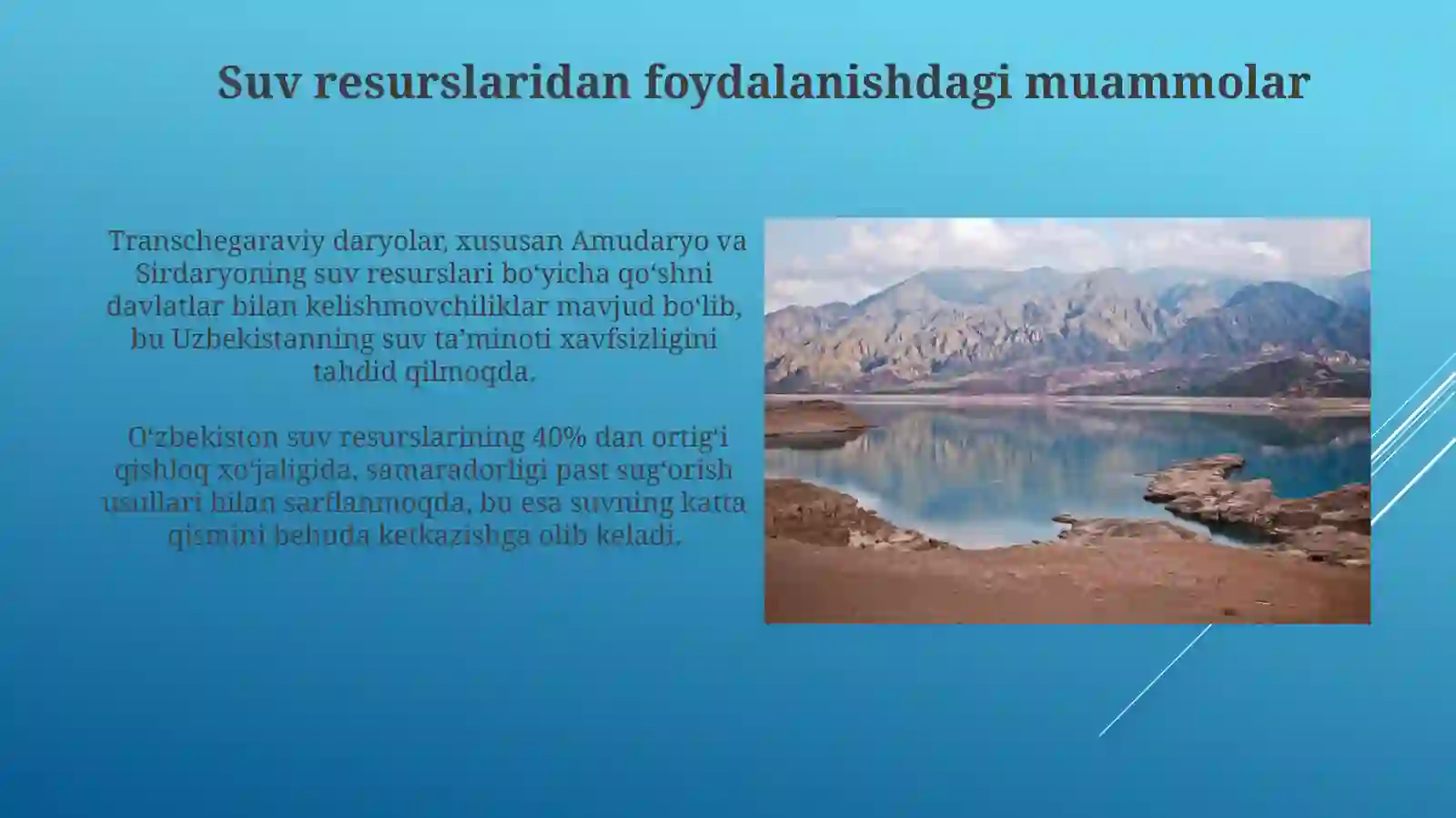 Suv resurslaridan foydalanishdagi muammolar

Transchegaraviy daryolar, xususan Amudaryo va Sirdaryoning suv resurslari bo‘yicha qo‘shni davlatlar bilan kelishmovchiliklar mavjud bo‘lib, bu Uzbekistanning suv ta’minoti xavfsizligini tahdid qilmoqda.

O‘zbekiston suv resurslarining 40% dan ortig‘i qishloq xo‘jaligida, samaradorligi past sug‘orish usullari bilan sarflanmoqda, bu esa suvning katta qismini behuda ketkazishga olib keladi.